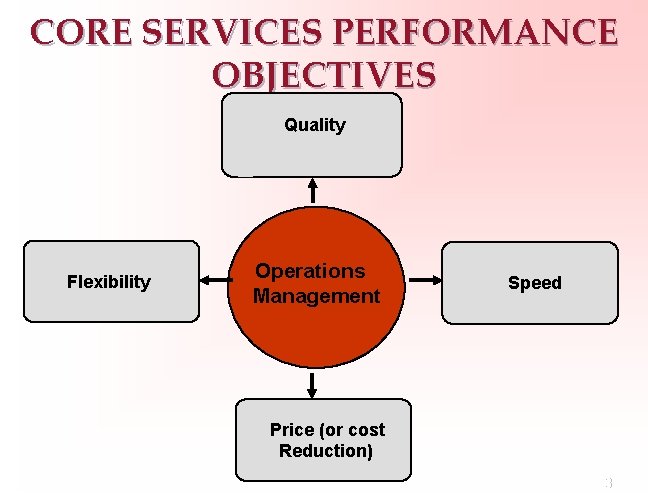 CORE SERVICES PERFORMANCE OBJECTIVES

Quality

Flexibility

Operations Management

Speed

Price (or cost Reduction)

3